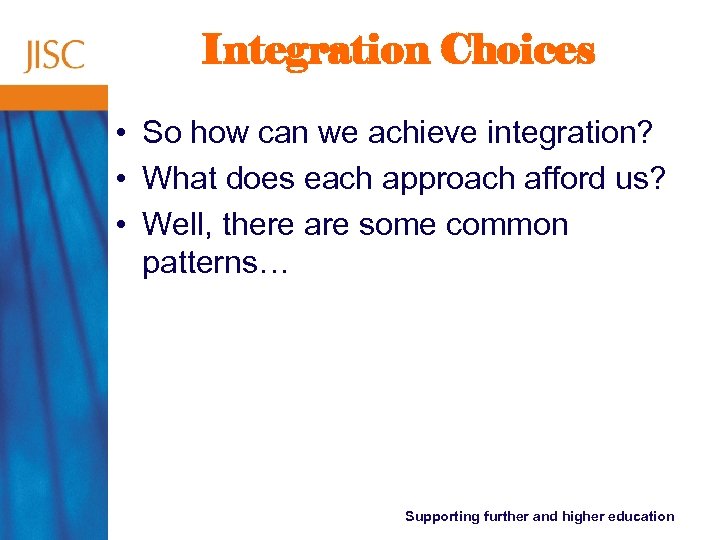 JISC

Integration Choices

• So how can we achieve integration?
• What does each approach afford us?
• Well, there are some common patterns…

Supporting further and higher education